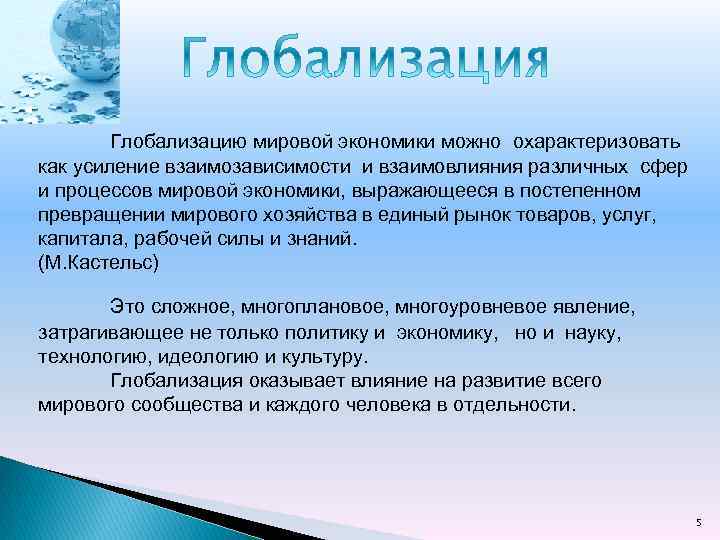 Глобализация

Глобализацию мировой экономики можно охарактеризовать как усиление взаимозависимости и взаимовлияния различных сфер и процессов мировой экономики, выражающееся в постепенном превращении мирового хозяйства в единый рынок товаров, услуг, капитала, рабочей силы и знаний.
(М.Кастельс)

Это сложное, многоплановое, многоуровневое явление, затрагивающее не только политику и экономику, но и науку, технологию, идеологию и культуру.
Глобализация оказывает влияние на развитие всего мирового сообщества и каждого человека в отдельности.

5